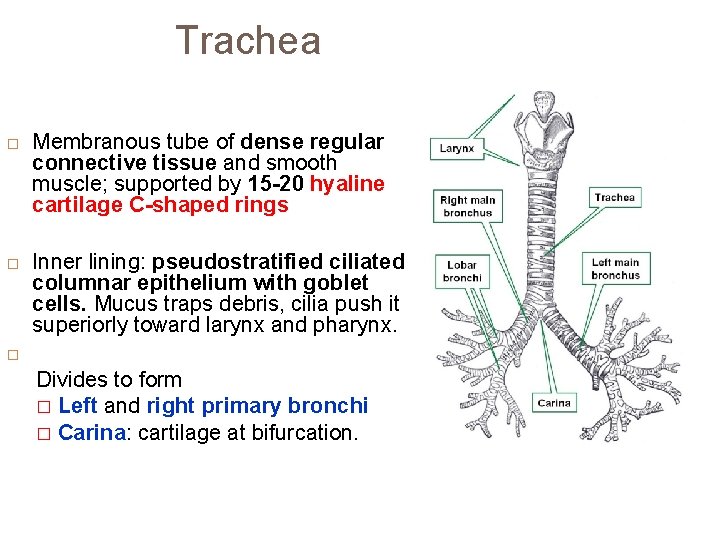 Trachea

□ Membranous tube of dense regular connective tissue and smooth muscle; supported by 15-20 hyaline cartilage C-shaped rings

□ Inner lining: pseudostratified ciliated columnar epithelium with goblet cells. Mucus traps debris, cilia push it superiorly toward larynx and pharynx.

□

Divides to form
□ Left and right primary bronchi
□ Carina: cartilage at bifurcation.

Larynx
Right main bronchus
Trachea
Lobar bronchi
Left main bronchus
Carina